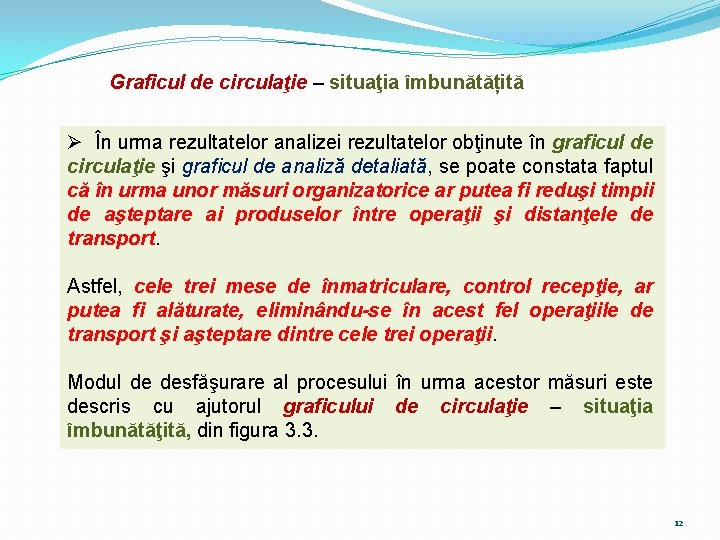 Graficul de circulaţie – situaţia îmbunătățită

➢ În urma rezultatelor analizei rezultatelor obţinute în graficul de circulaţie şi graficul de analiză detaliată, se poate constata faptul că în urma unor măsuri organizatorice ar putea fi reduşi timpii de aşteptare ai produselor între operaţii şi distanţele de transport.

Astfel, cele trei mese de înmatriculare, control recepţie, ar putea fi alăturate, eliminându-se în acest fel operaţiile de transport şi aşteptare dintre cele trei operaţii.

Modul de desfăşurare al procesului în urma acestor măsuri este descris cu ajutorul graficului de circulaţie – situaţia îmbunătăţită, din figura 3.3.

12